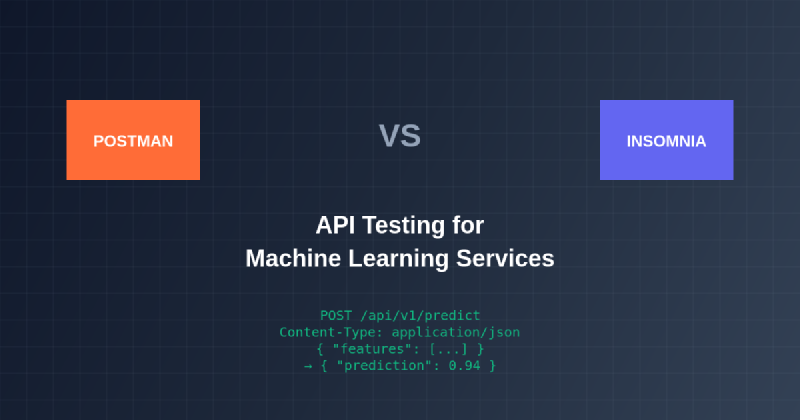 POSTMAN

VS

INSOMNIA

API Testing for
Machine Learning Services

POST /api/v1/predict
Content-Type: application/json
{ "features": [...] }
→ { "prediction": 0.94 }